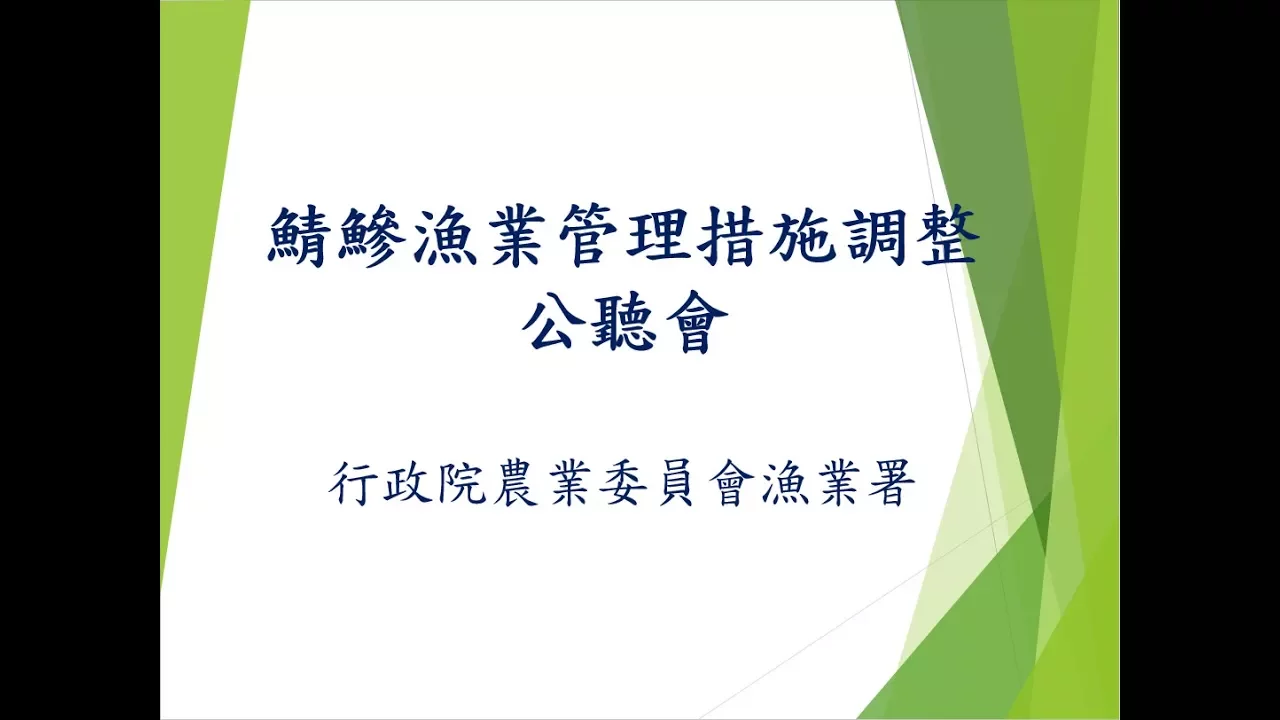 鯖鰺漁業管理措施調整公聽會

行政院農業委員會漁業署